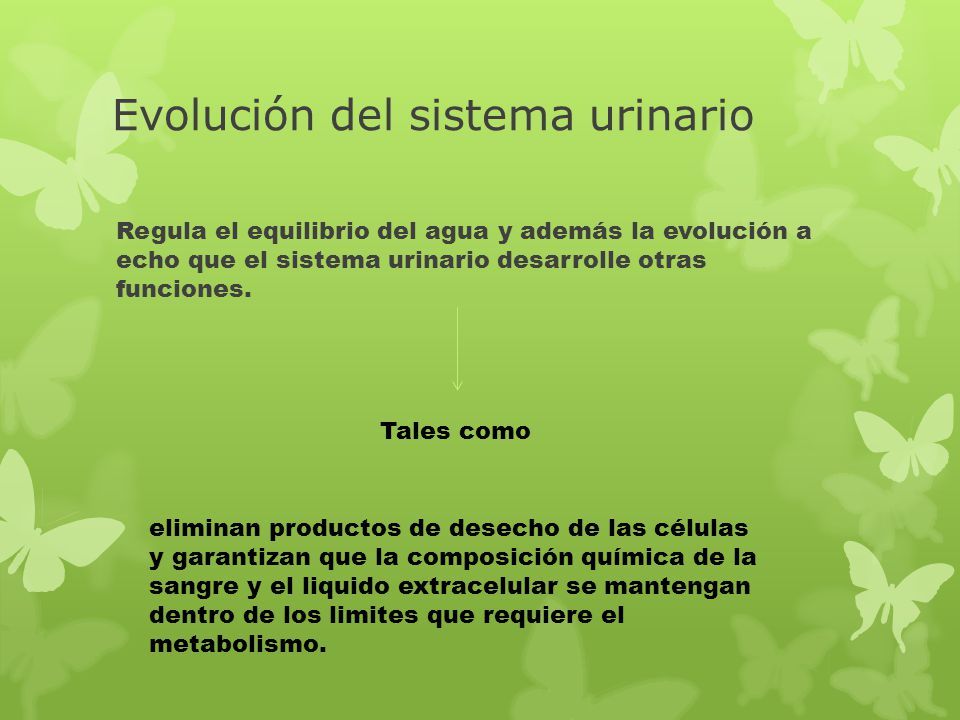 Evolución del sistema urinario

Regula el equilibrio del agua y además la evolución a echo que el sistema urinario desarrolle otras funciones.

Tales como

eliminan productos de desecho de las células y garantizan que la composición química de la sangre y el liquido extracelular se mantengan dentro de los limites que requiere el metabolismo.